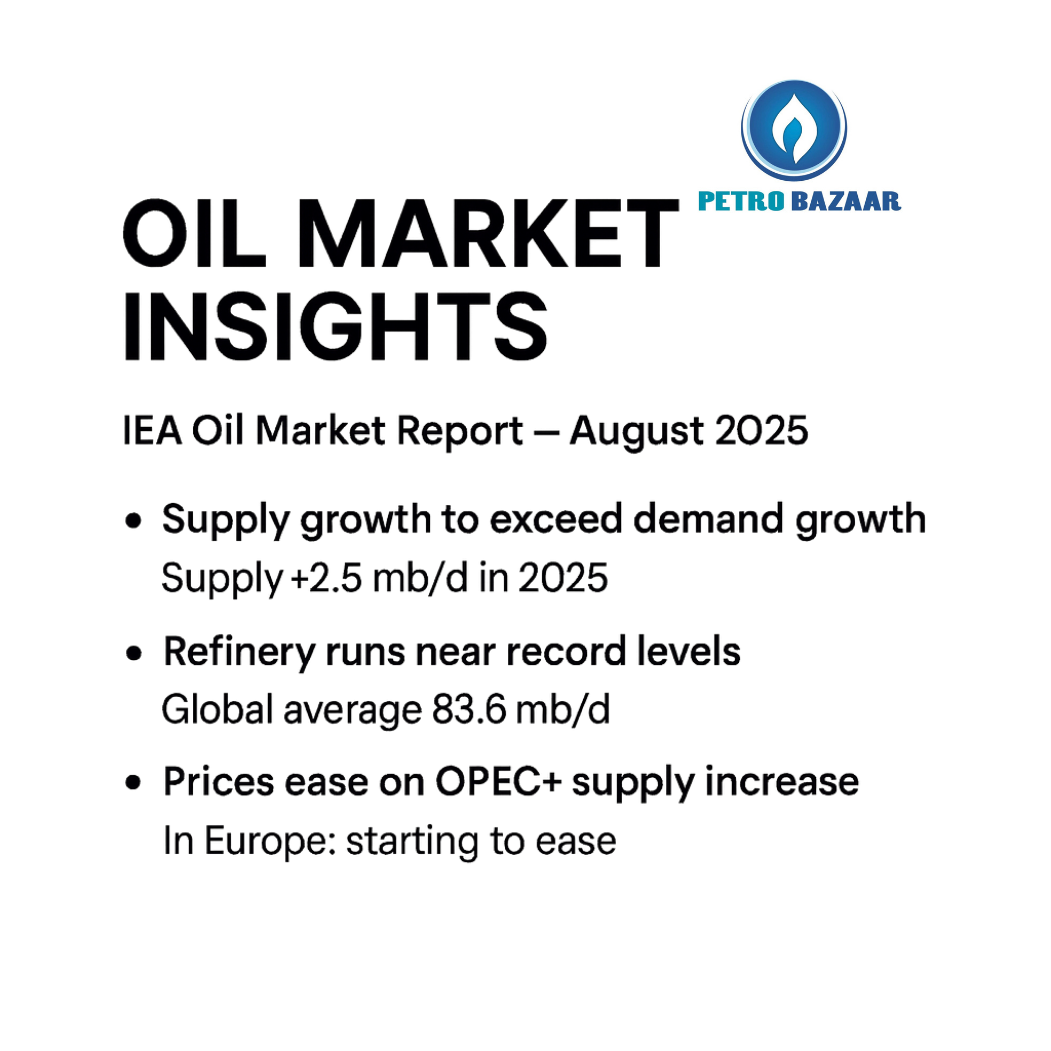 PETRO BAZAAR

OIL MARKET INSIGHTS

IEA Oil Market Report — August 2025

• Supply growth to exceed demand growth
Supply +2.5 mb/d in 2025

• Refinery runs near record levels
Global average 83.6 mb/d

• Prices ease on OPEC+ supply increase
In Europe: starting to ease